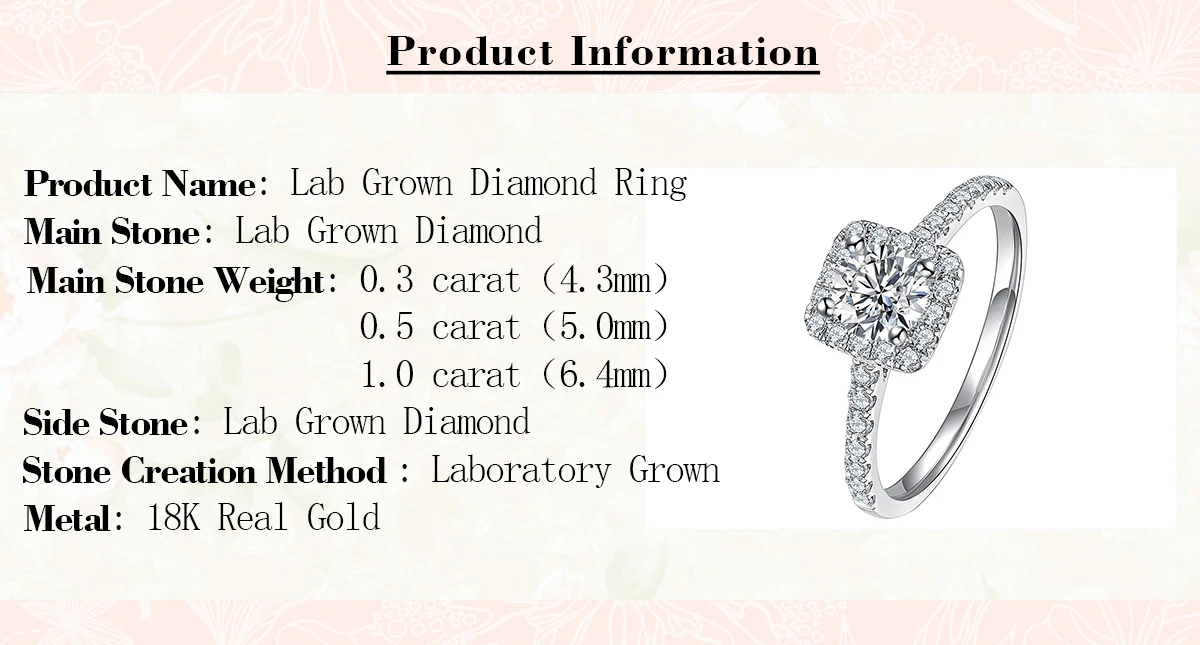 Product Information

Product Name: Lab Grown Diamond Ring
Main Stone: Lab Grown Diamond
Main Stone Weight: 0.3 carat (4.3mm)
0.5 carat (5.0mm)
1.0 carat (6.4mm)
Side Stone: Lab Grown Diamond
Stone Creation Method : Laboratory Grown
Metal: 18K Real Gold